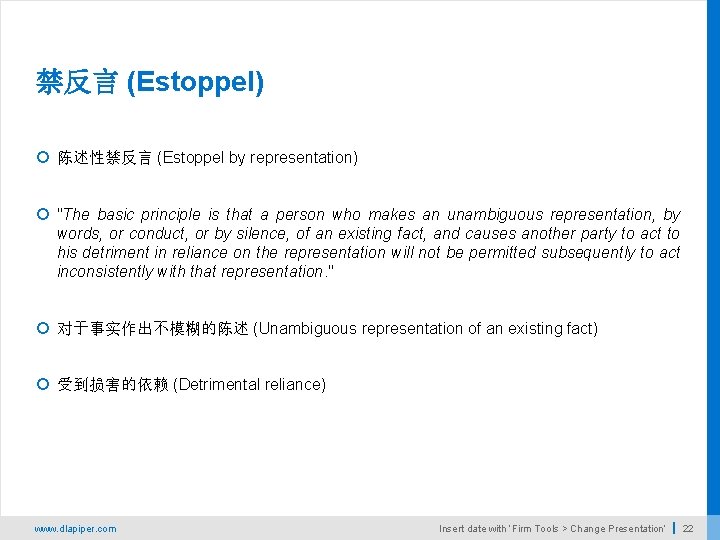 禁反言 (Estoppel)

陈述性禁反言 (Estoppel by representation)

"The basic principle is that a person who makes an unambiguous representation, by words, or conduct, or by silence, of an existing fact, and causes another party to act to his detriment in reliance on the representation will not be permitted subsequently to act inconsistently with that representation."

对于事实作出不模糊的陈述 (Unambiguous representation of an existing fact)

受到损害的依赖 (Detrimental reliance)

www.dlapiper.com

Insert date with 'Firm Tools > Change Presentation' | 22